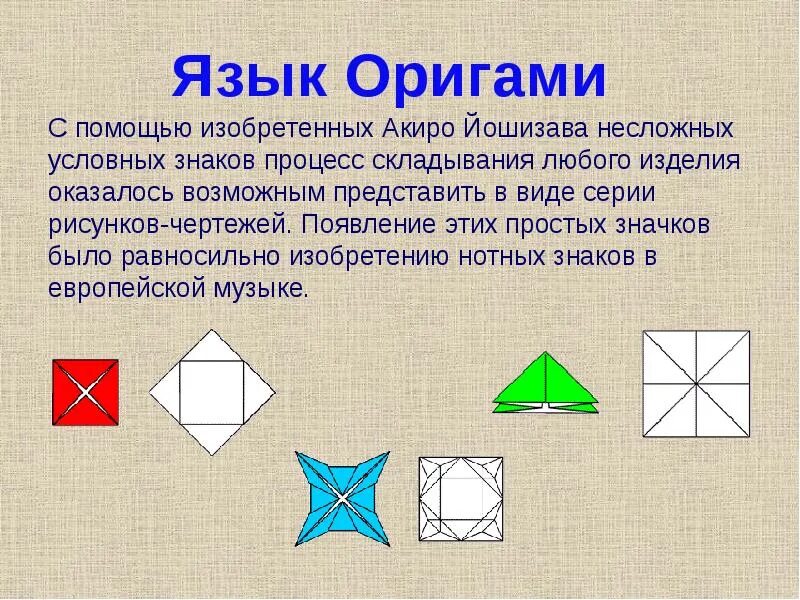 Язык Оригами

С помощью изобретенных Акиро Йошизава несложных условных знаков процесс складывания любого изделия оказалось возможным представить в виде серии рисунков-чертежей. Появление этих простых значков было равносильно изобретению нотных знаков в европейской музыке.